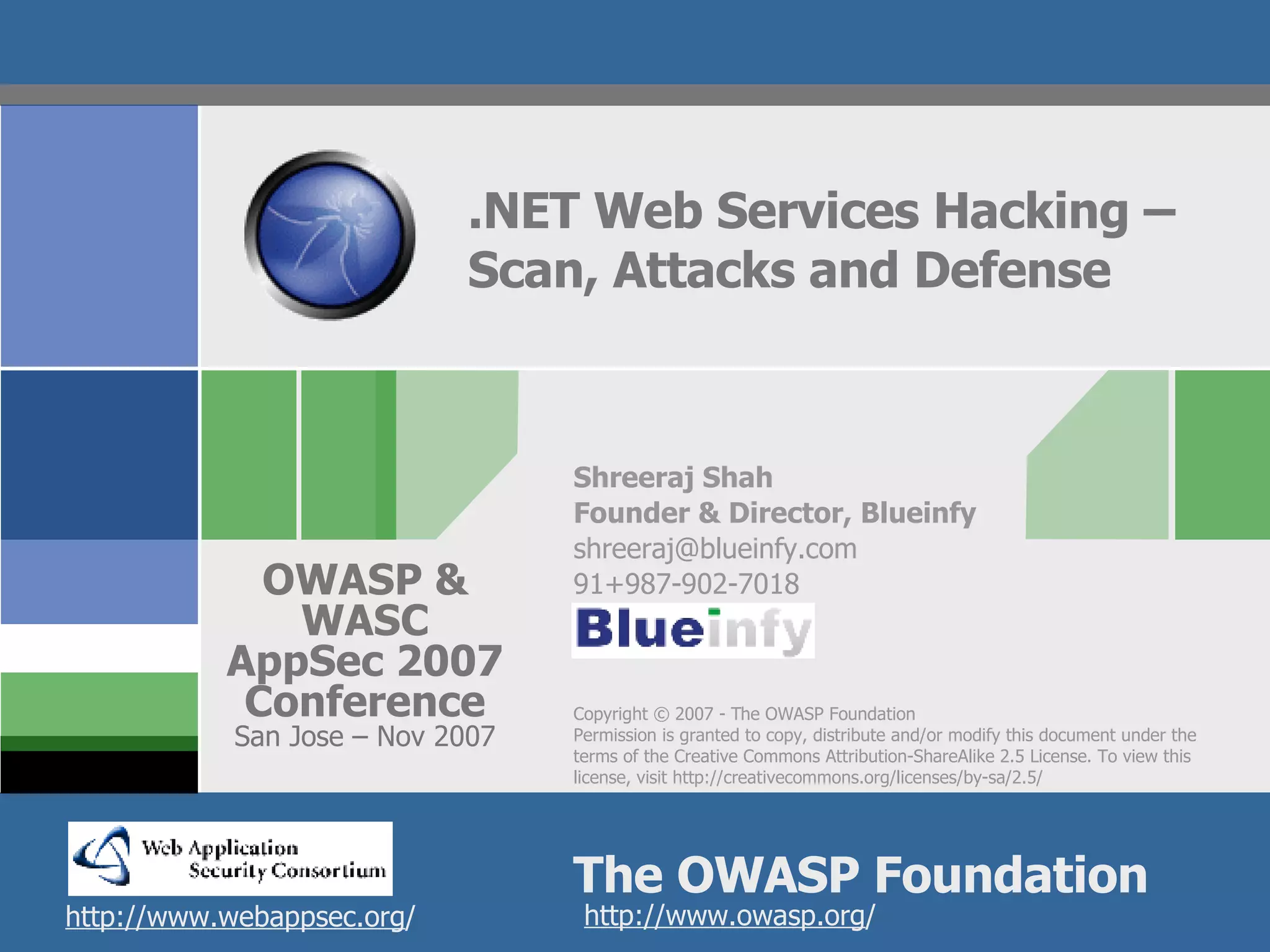 .NET Web Services Hacking – Scan, Attacks and Defense

OWASP & WASC AppSec 2007 Conference
San Jose – Nov 2007

Shreeraj Shah
Founder & Director, Blueinfy
shreeraj@blueinfy.com
91+987-902-7018

Blueinfy

Copyright © 2007 - The OWASP Foundation
Permission is granted to copy, distribute and/or modify this document under the terms of the Creative Commons Attribution-ShareAlike 2.5 License. To view this license, visit http://creativecommons.org/licenses/by-sa/2.5/

Web Application Security Consortium
http://www.webappsec.org/

The OWASP Foundation
http://www.owasp.org/